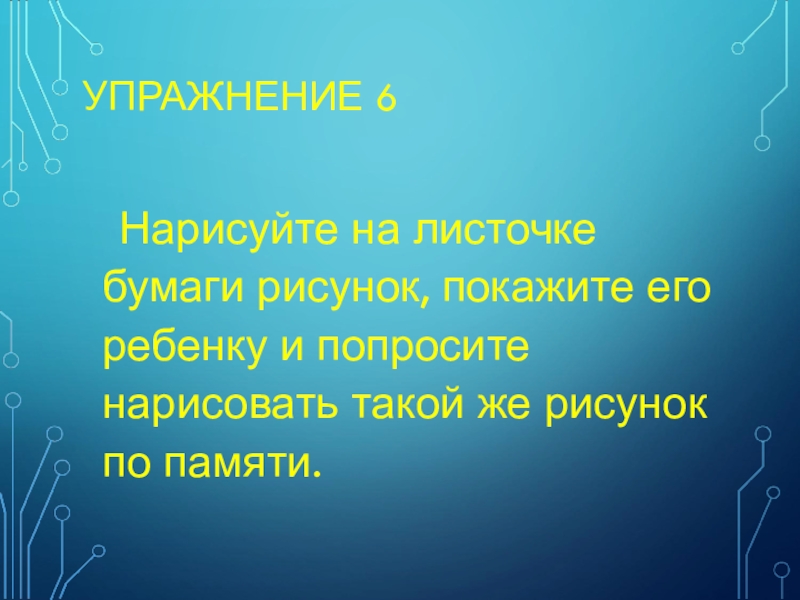 УПРАЖНЕНИЕ 6

Нарисуйте на листочке бумаги рисунок, покажите его ребенку и попросите нарисовать такой же рисунок по памяти.